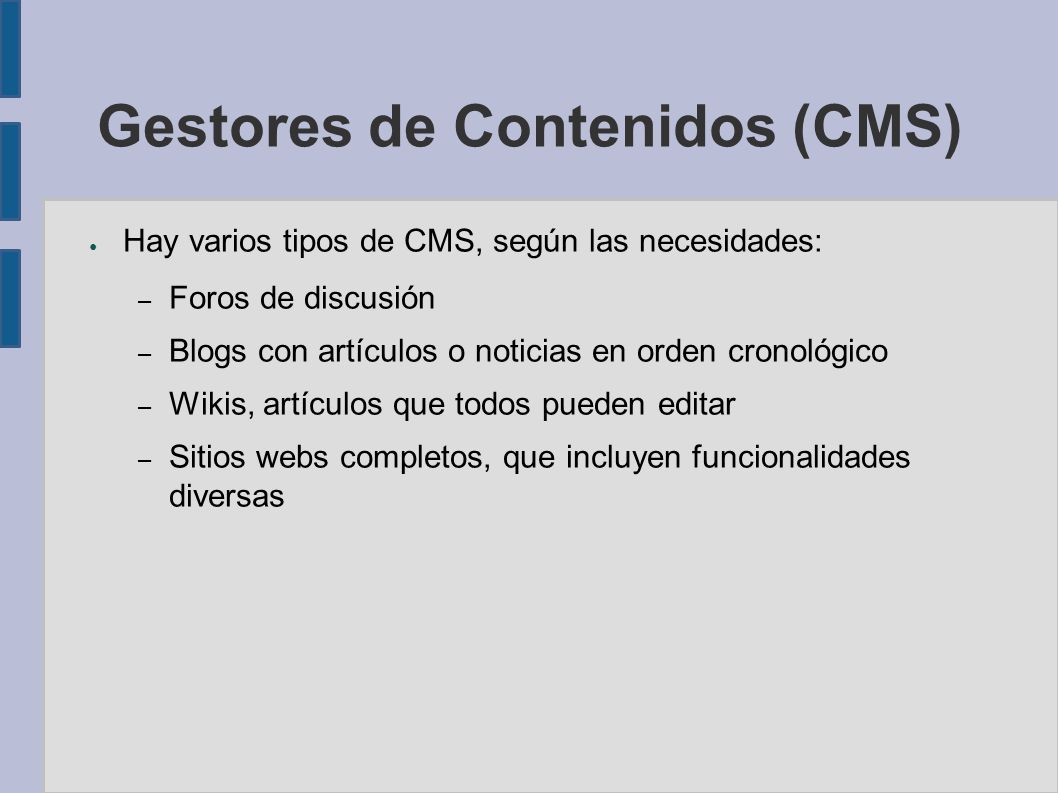 Gestores de Contenidos (CMS)

● Hay varios tipos de CMS, según las necesidades:

– Foros de discusión

– Blogs con artículos o noticias en orden cronológico

– Wikis, artículos que todos pueden editar

– Sitios webs completos, que incluyen funcionalidades diversas